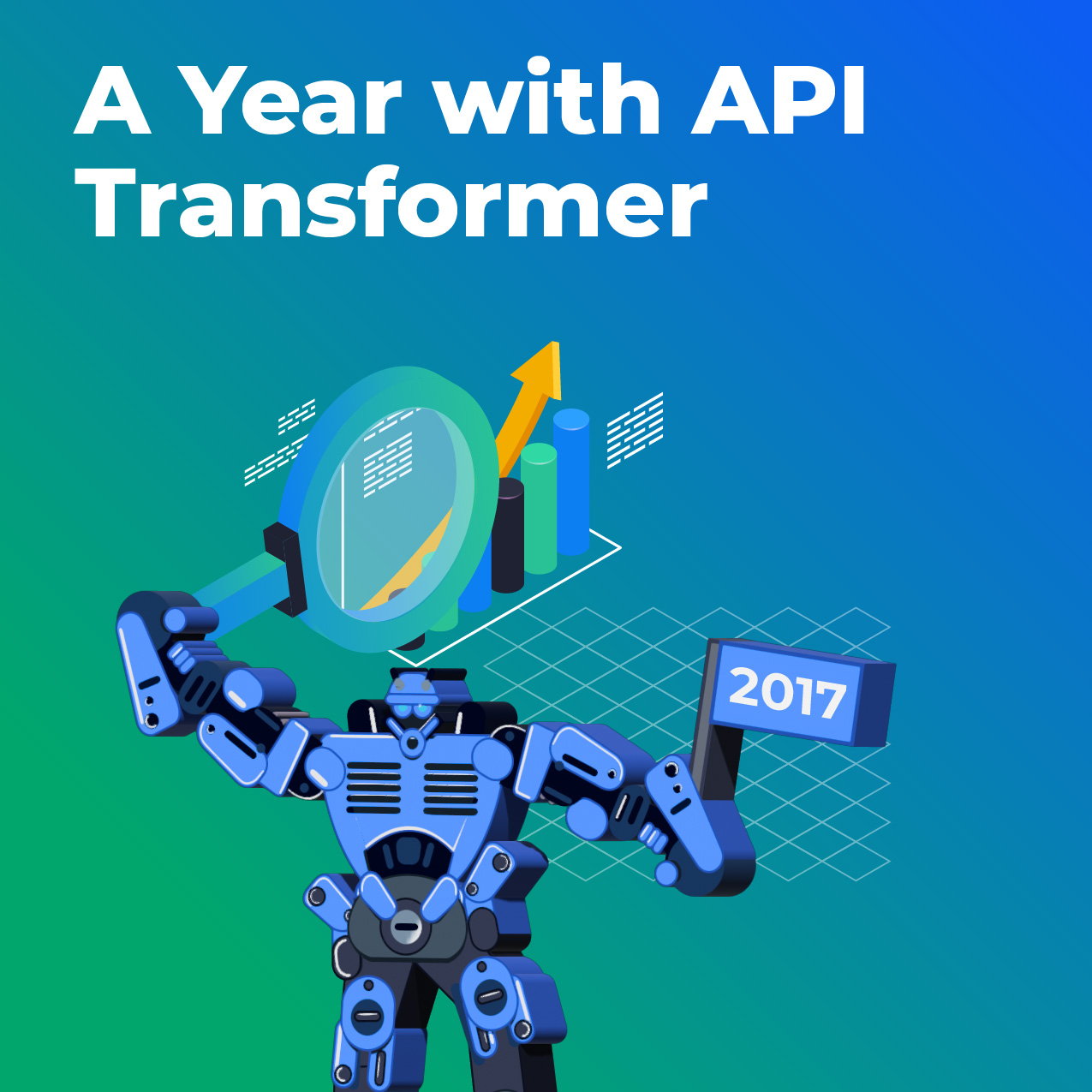 A Year with API Transformer

2017